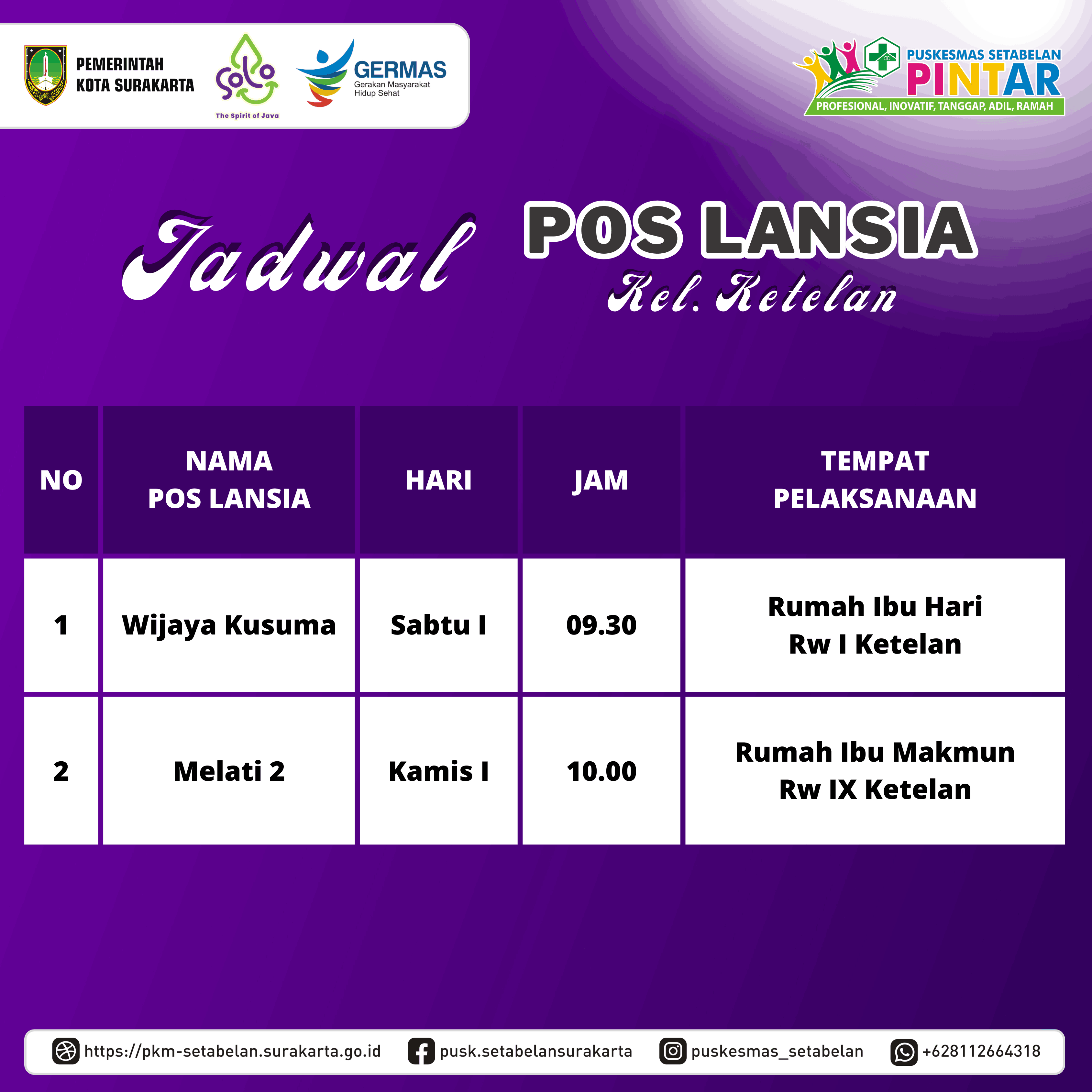 PEMERINTAH KOTA SURAKARTA

Solo The Spirit of Java

GERMAS Gerakan Masyarakat Hidup Sehat

PUSKESMAS SETABELAN PINTAR PROFESIONAL, INOVATIF, TANGGAP, ADIL, RAMAH

Jadwal POS LANSIA Kel. Ketelan

| NO | NAMA POS LANSIA | HARI | JAM | TEMPAT PELAKSANAAN |
|---|---|---|---|---|
| 1 | Wijaya Kusuma | Sabtu I | 09.30 | Rumah Ibu Hari Rw I Ketelan |
| 2 | Melati 2 | Kamis I | 10.00 | Rumah Ibu Makmun Rw IX Ketelan |

https://pkm-setabelan.surakarta.go.id pusk.setabelansurakarta puskesmas_setabelan +628112664318